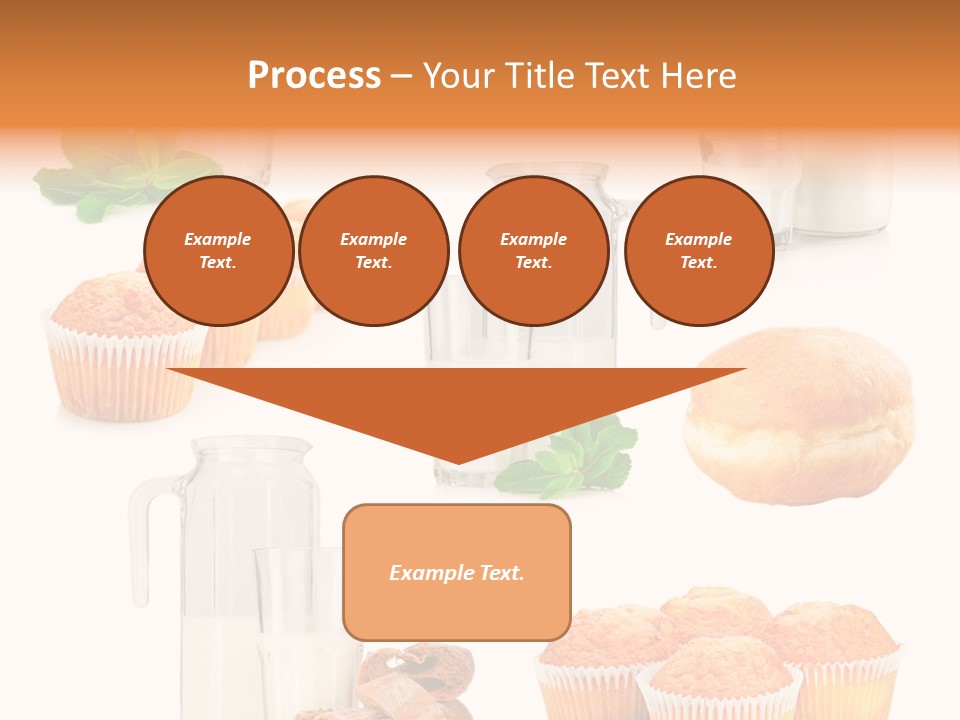 Process – Your Title Text Here

Example Text.

Example Text.

Example Text.

Example Text.

Example Text.